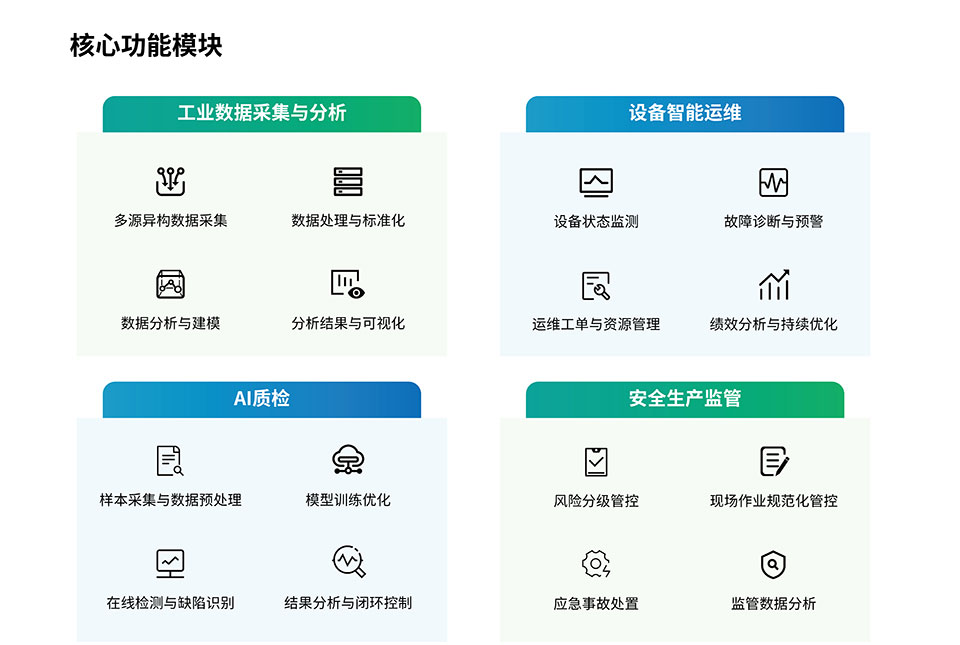 核心功能模块

工业数据采集与分析

多源异构数据采集

数据处理与标准化

数据分析与建模

分析结果与可视化

设备智能运维

设备状态监测

故障诊断与预警

运维工单与资源管理

绩效分析与持续优化

AI质检

样本采集与数据预处理

模型训练优化

在线检测与缺陷识别

结果分析与闭环控制

安全生产监管

风险分级管控

现场作业规范化管控

应急事故处置

监管数据分析